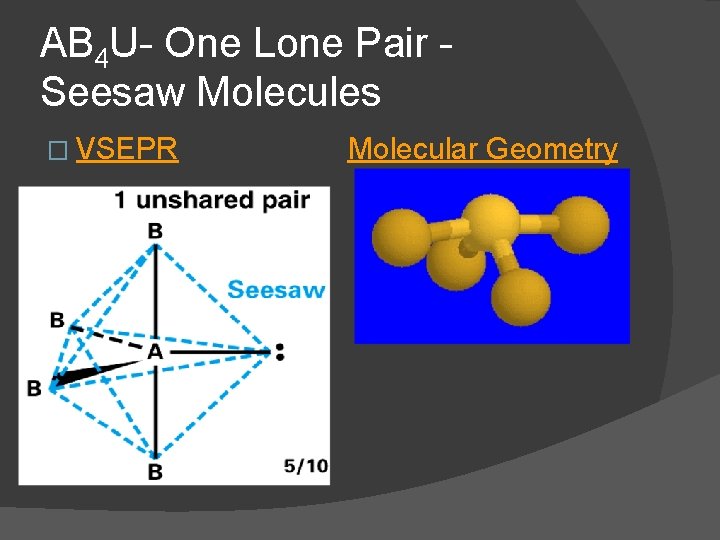 $AB_4U$- One Lone Pair - Seesaw Molecules

□ VSEPR

Molecular Geometry

1 unshared pair

B

Seesaw

B

A

:

B

B

5/10